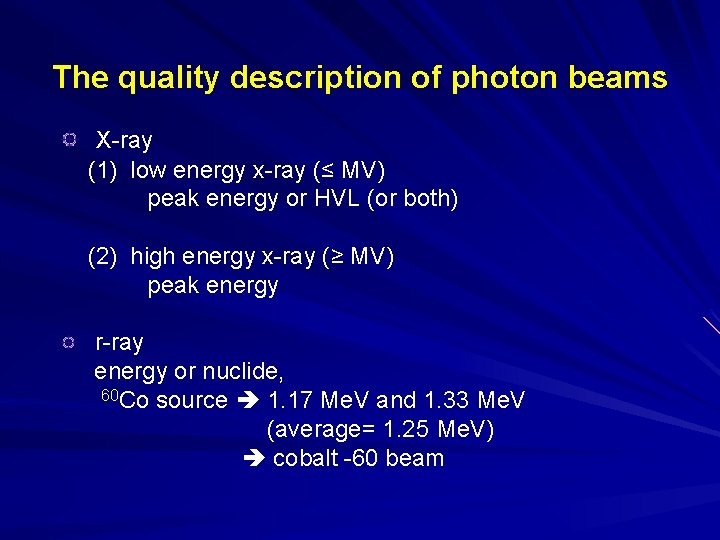 The quality description of photon beams

X-ray
(1) low energy x-ray (≤ MV)
peak energy or HVL (or both)

(2) high energy x-ray (≥ MV)
peak energy

r-ray
energy or nuclide,
$^{60}$Co source ➔ 1.17 MeV and 1.33 MeV
(average= 1.25 MeV)
➔ cobalt -60 beam